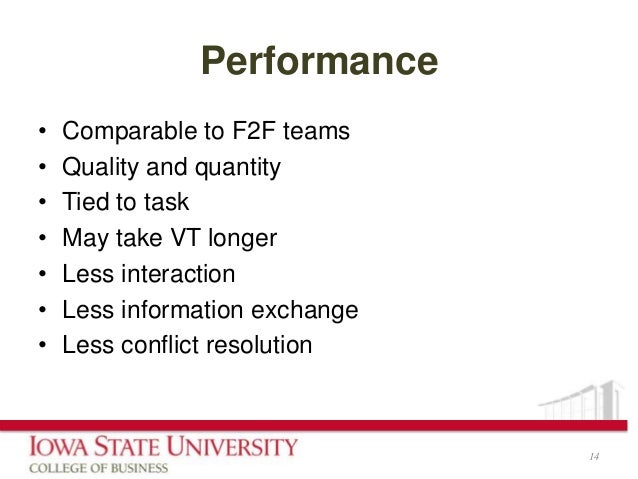 Performance

• Comparable to F2F teams
• Quality and quantity
• Tied to task
• May take VT longer
• Less interaction
• Less information exchange
• Less conflict resolution

IOWA STATE UNIVERSITY
COLLEGE OF BUSINESS

14